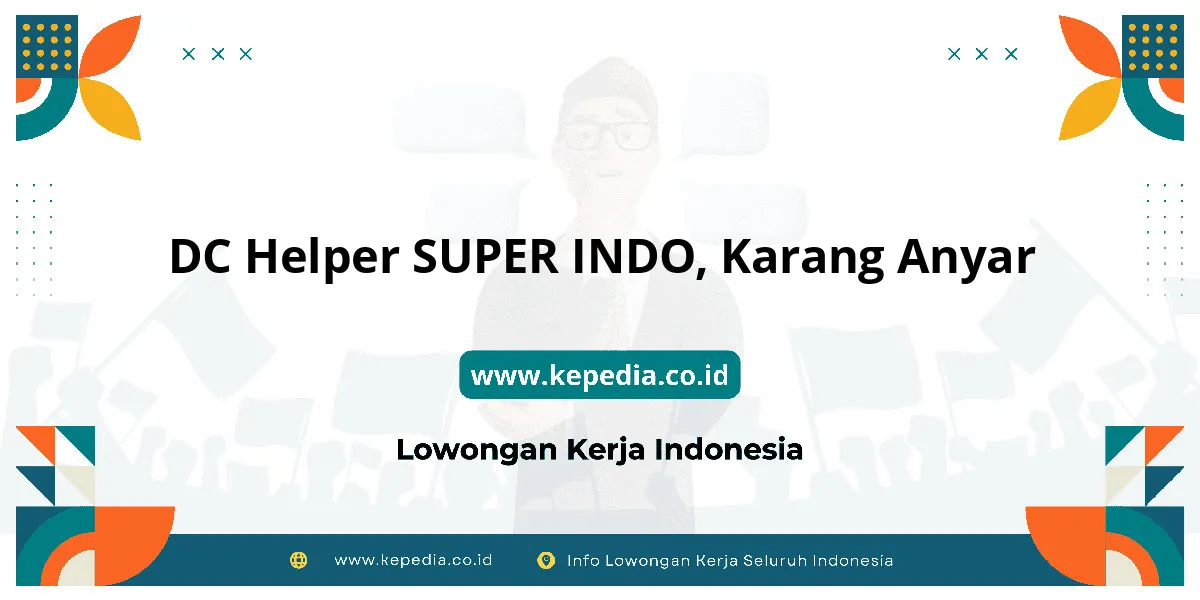 DC Helper SUPER INDO, Karang Anyar

www.kepedia.co.id

Lowongan Kerja Indonesia

www.kepedia.co.id Info Lowongan Kerja Seluruh Indonesia